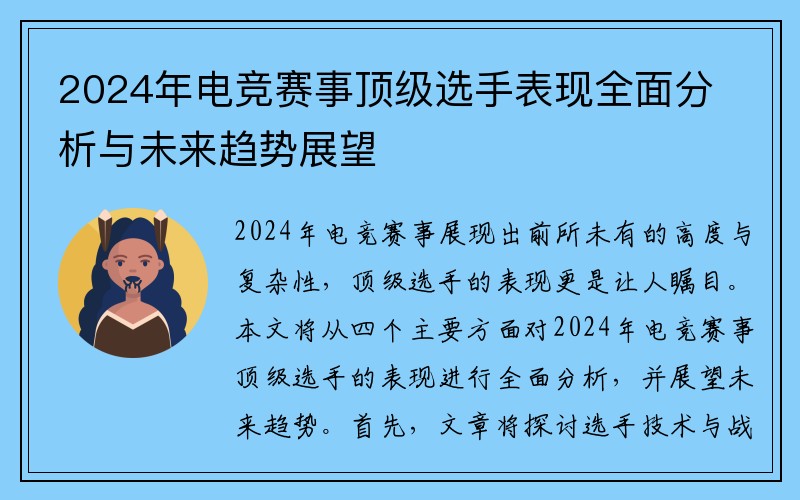 2024年电竞赛事顶级选手表现全面分析与未来趋势展望

2024年电竞赛事展现出前所未有的高度与复杂性，顶级选手的表现更是让人瞩目。本文将从四个主要方面对2024年电竞赛事顶级选手的表现进行全面分析，并展望未来趋势。首先，文章将探讨选手技术与战